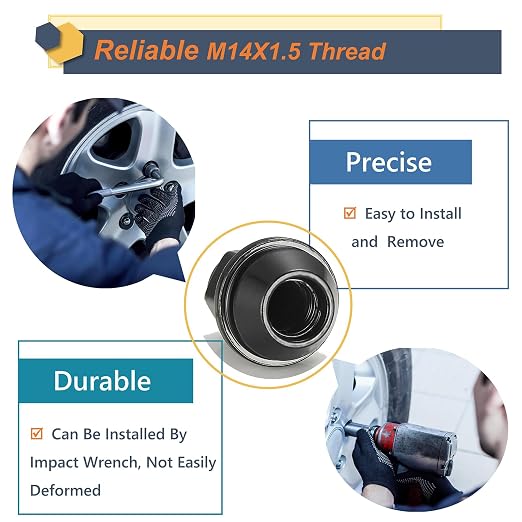 Reliable M14X1.5 Thread

Precise

☑ Easy to Install and Remove

Durable

☑ Can Be Installed By Impact Wrench, Not Easily Deformed